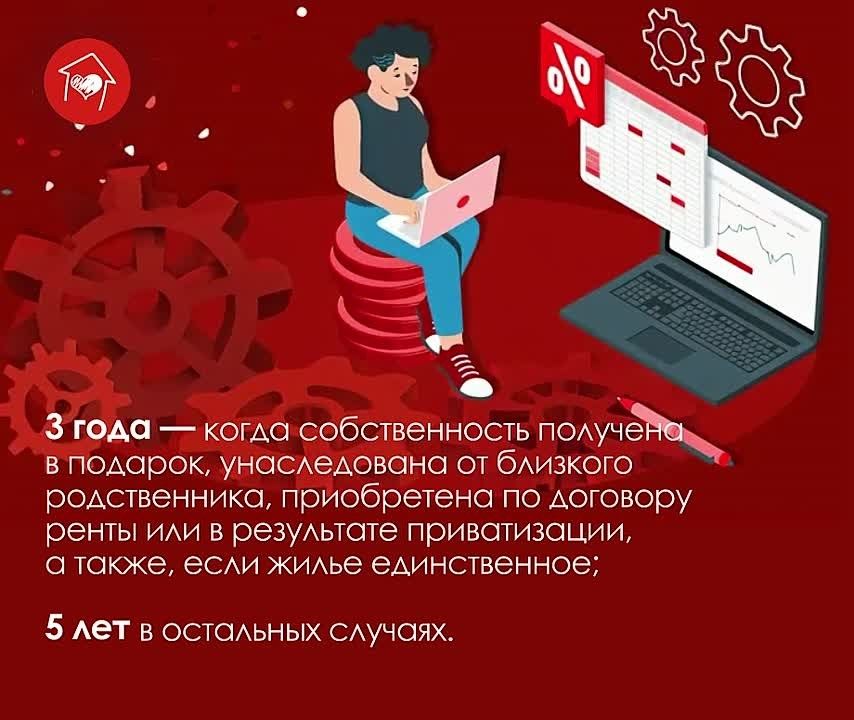 %

3 года — когда собственность получена в подарок, унаследована от близкого родственника, приобретена по договору ренты или в результате приватизации, а также, если жилье единственное;

5 лет в остальных случаях.